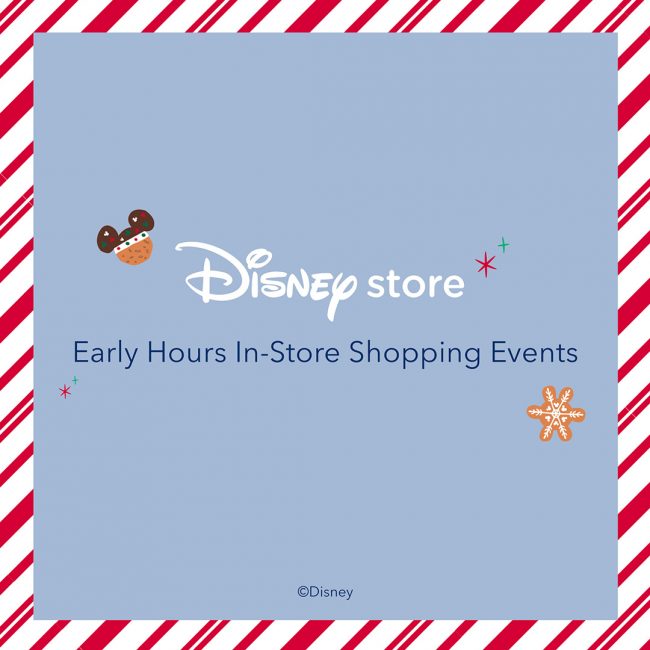 Disney store

Early Hours In-Store Shopping Events

©Disney